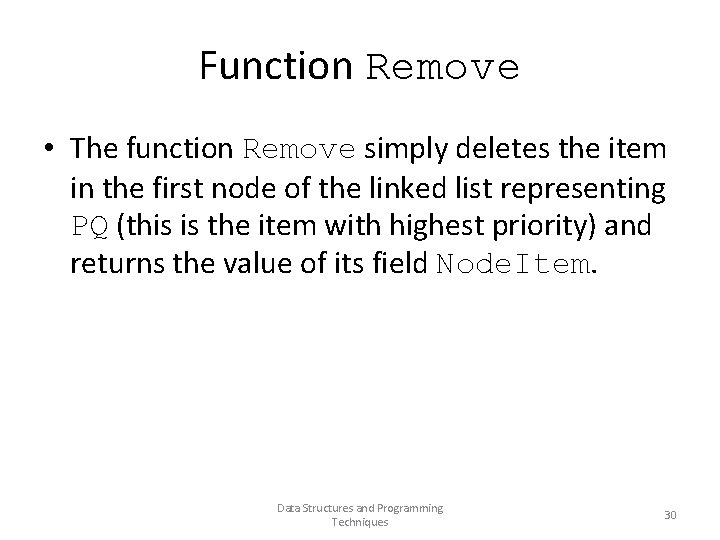 Function Remove

• The function Remove simply deletes the item in the first node of the linked list representing PQ (this is the item with highest priority) and returns the value of its field NodeItem.

Data Structures and Programming Techniques

30